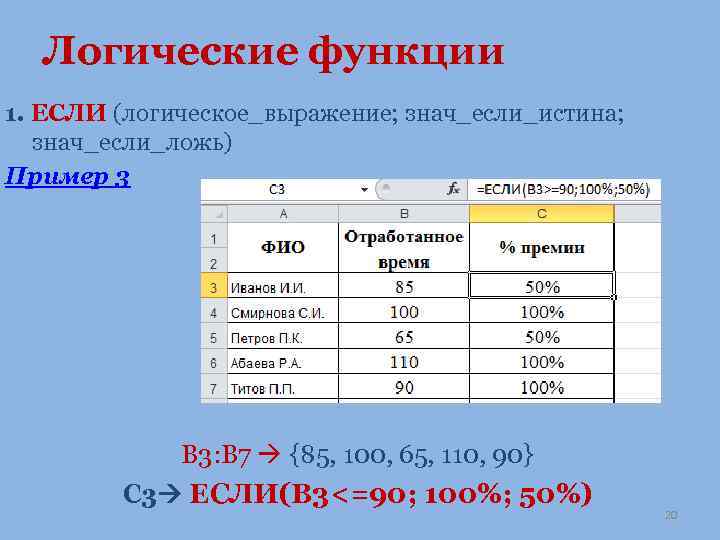 Логические функции

1. ЕСЛИ (логическое_выражение; знач_если_истина; знач_если_ложь)

Пример 3

C3 $f_x$ =ЕСЛИ(B3>=90;100%;50%)

| | A | B | C |
|---|---|---|---|
| 1 2 | ФИО | Отработанное время | % премии |
| 3 | Иванов И.И. | 85 | 50% |
| 4 | Смирнова С.И. | 100 | 100% |
| 5 | Петров П.К. | 65 | 50% |
| 6 | Абаева Р.А. | 110 | 100% |
| 7 | Титов П.П. | 90 | 100% |

B3:B7 → {85, 100, 65, 110, 90}

C3→ ЕСЛИ(B3<=90; 100%; 50%)

20